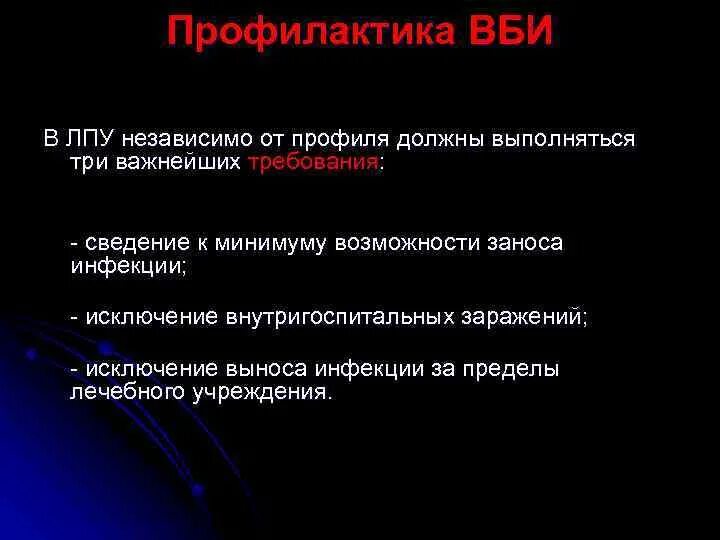 Профилактика ВБИ

В ЛПУ независимо от профиля должны выполняться три важнейших требования:

- сведение к минимуму возможности заноса инфекции;

- исключение внутригоспитальных заражений;

- исключение выноса инфекции за пределы лечебного учреждения.